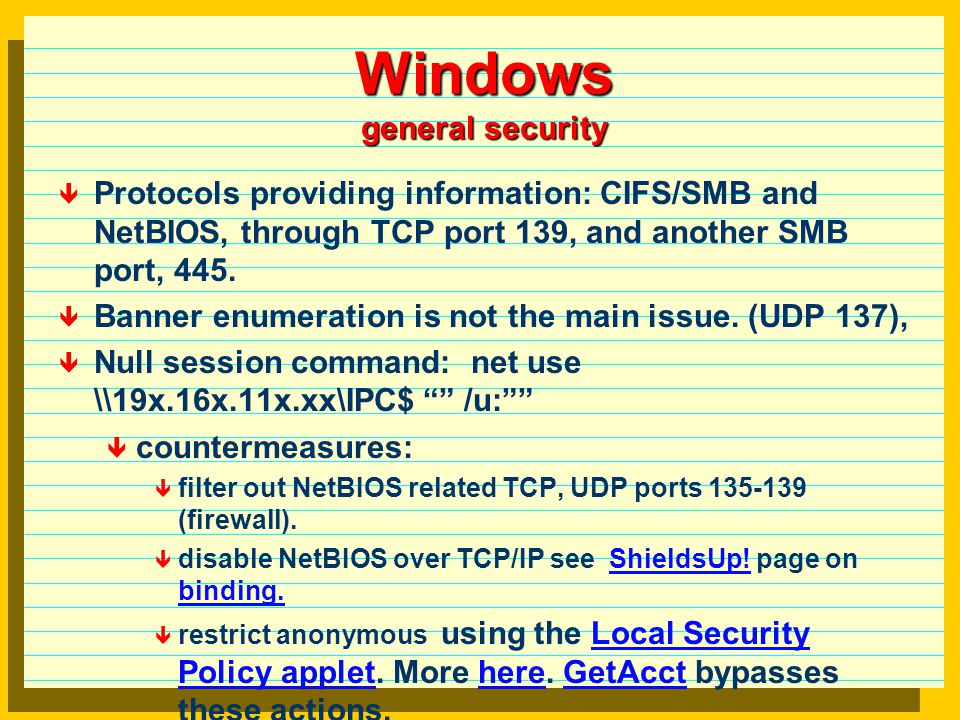 Windows
general security

Protocols providing information: CIFS/SMB and NetBIOS, through TCP port 139, and another SMB port, 445.

Banner enumeration is not the main issue. (UDP 137),

Null session command: net use \\19x.16x.11x.xx\IPC$ “” /u:””

countermeasures:

filter out NetBIOS related TCP, UDP ports 135-139 (firewall).

disable NetBIOS over TCP/IP see ShieldsUp! page on binding.

restrict anonymous using the Local Security Policy applet. More here. GetAcct bypasses these actions.